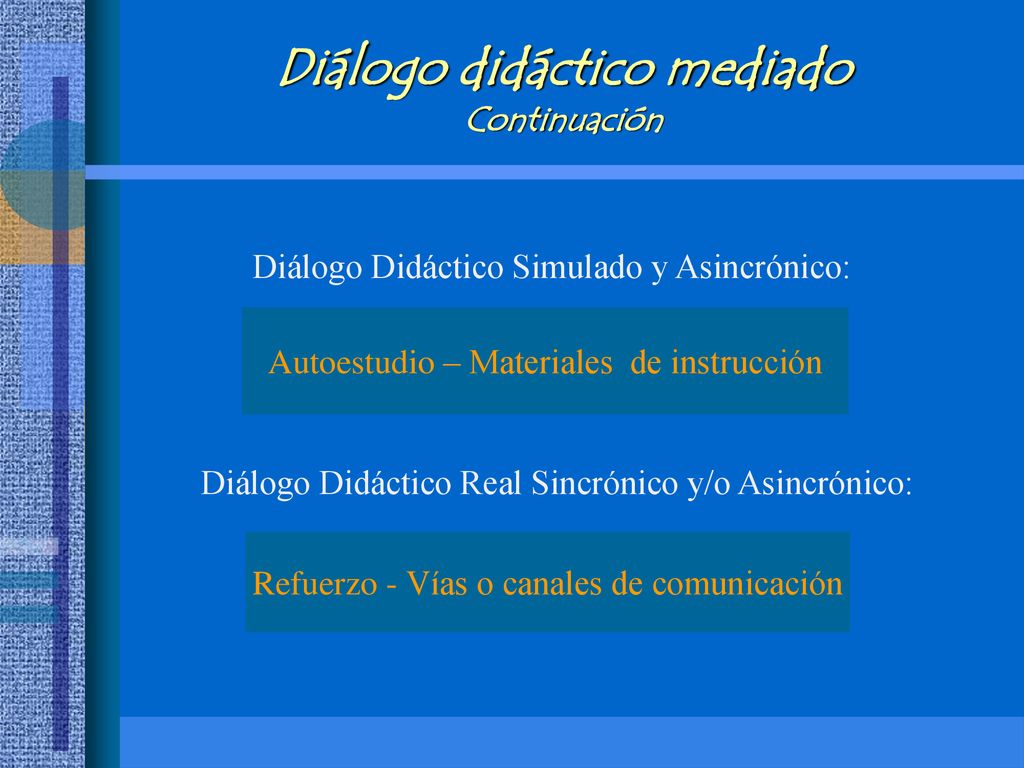 Diálogo didáctico mediado
Continuación

Diálogo Didáctico Simulado y Asincrónico:

Autoestudio – Materiales de instrucción

Diálogo Didáctico Real Sincrónico y/o Asincrónico:

Refuerzo - Vías o canales de comunicación